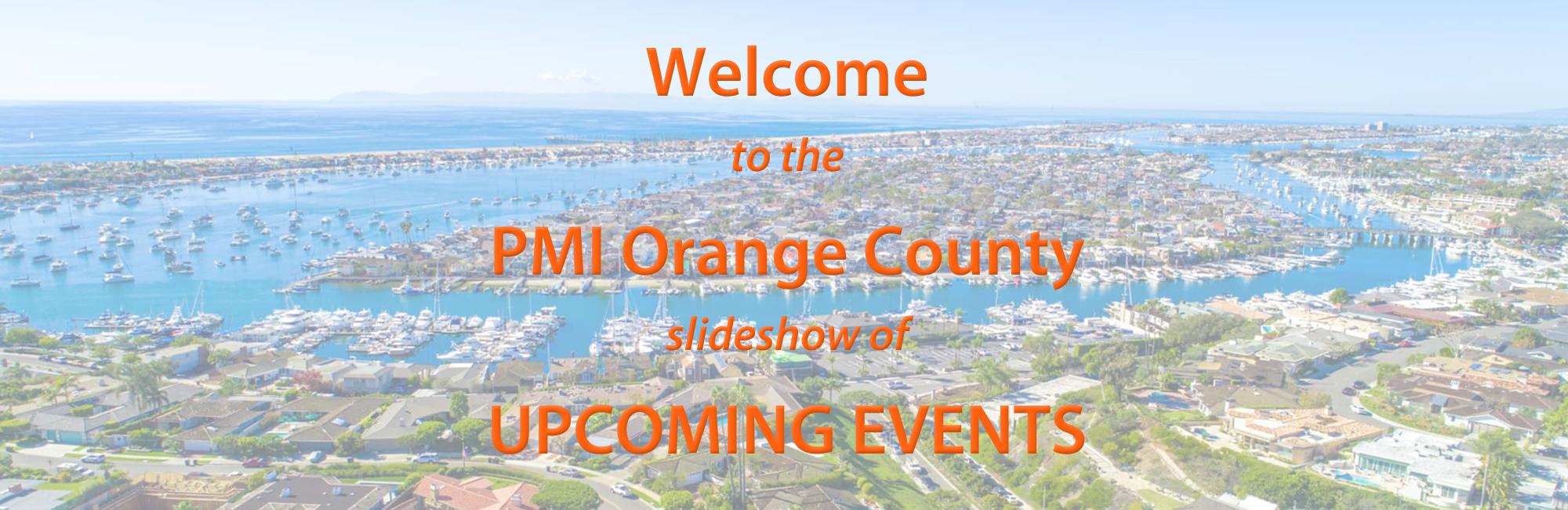 Welcome

to the

PMI Orange County

slideshow of

UPCOMING EVENTS